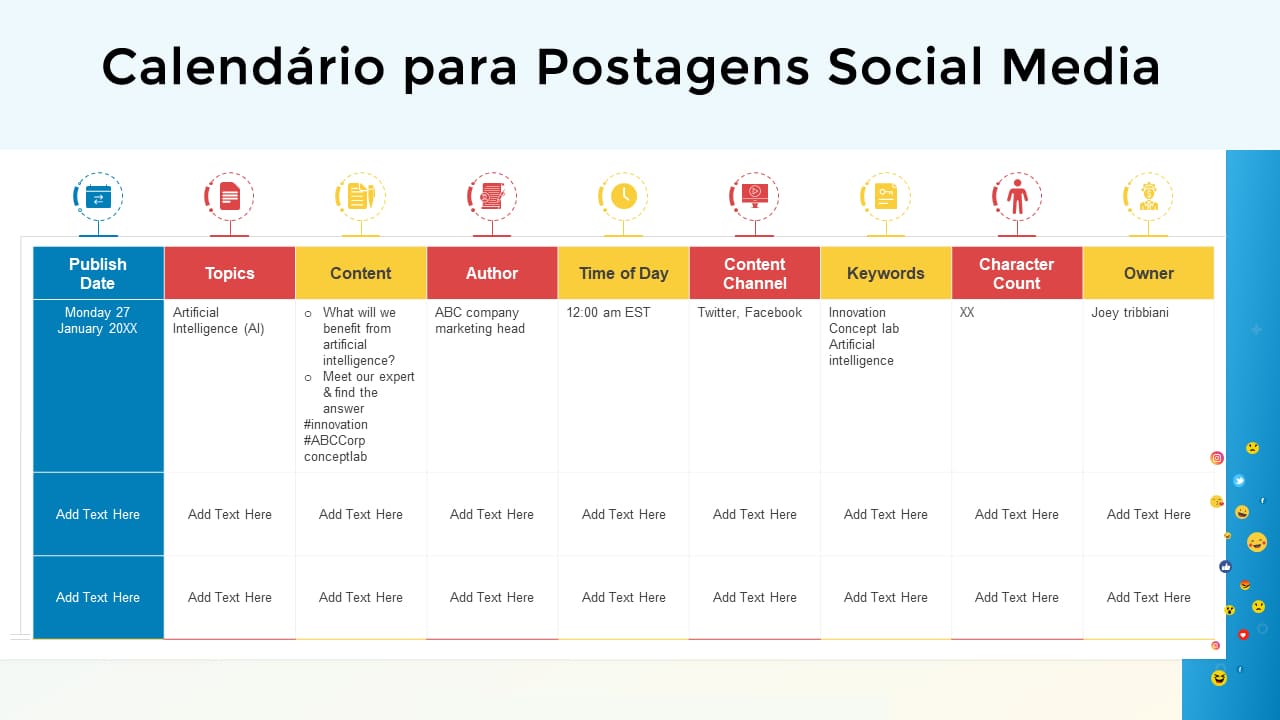 Calendário para Postagens Social Media

| Publish Date | Topics | Content | Author | Time of Day | Content Channel | Keywords | Character Count | Owner |
|---|---|---|---|---|---|---|---|---|
| Monday 27 January 20XX | Artificial Intelligence (AI) | ○ What will we benefit from artificial intelligence? ○ Meet our expert & find the answer #innovation #ABCCorp conceptlab | ABC company marketing head | 12:00 am EST | Twitter, Facebook | Innovation Concept lab Artificial intelligence | XX | Joey tribbiani |
| Add Text Here | Add Text Here | Add Text Here | Add Text Here | Add Text Here | Add Text Here | Add Text Here | Add Text Here | Add Text Here |
| Add Text Here | Add Text Here | Add Text Here | Add Text Here | Add Text Here | Add Text Here | Add Text Here | Add Text Here | Add Text Here |